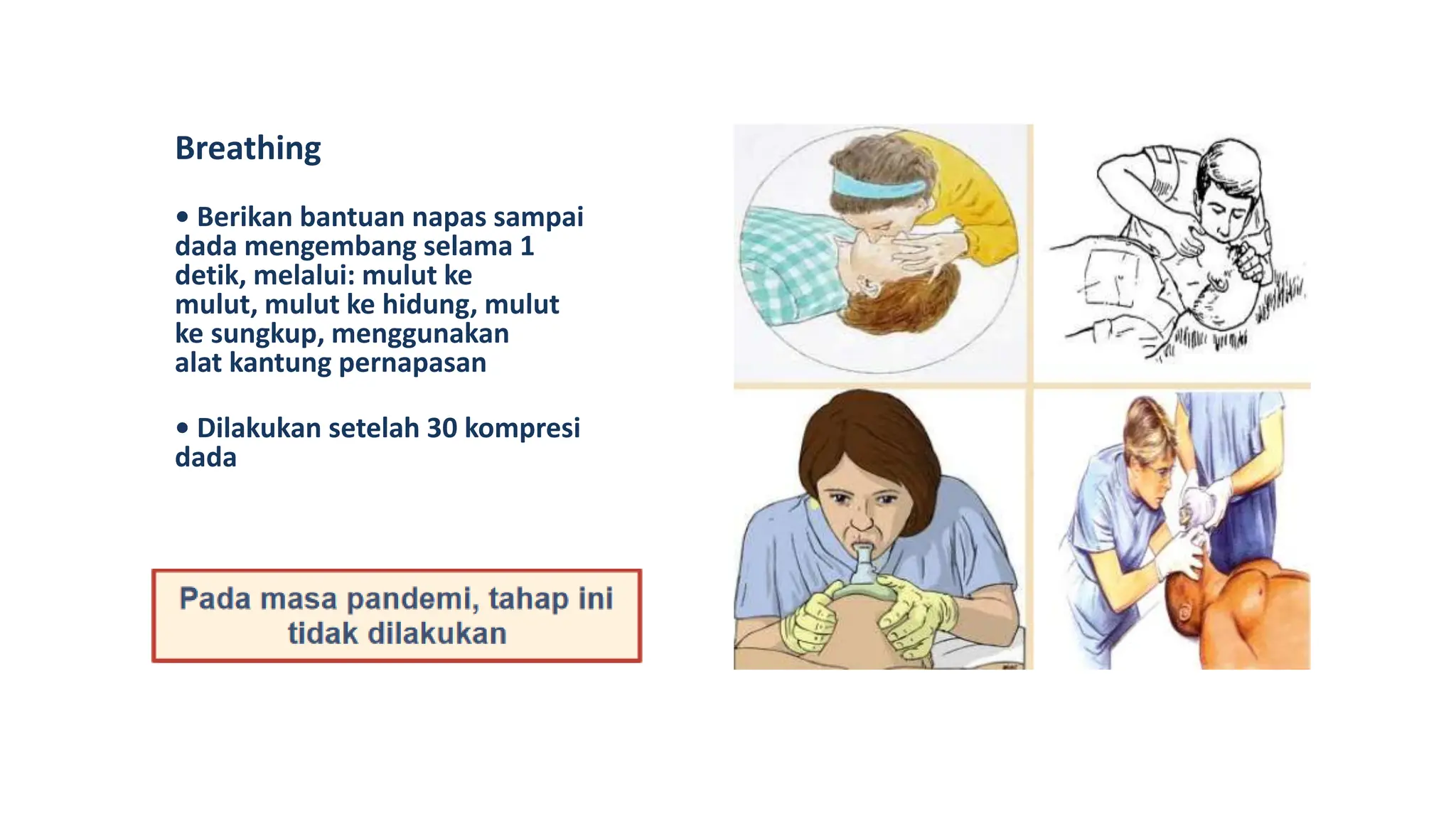 Breathing

• Berikan bantuan napas sampai dada mengembang selama 1 detik, melalui: mulut ke mulut, mulut ke hidung, mulut ke sungkup, menggunakan alat kantung pernapasan

• Dilakukan setelah 30 kompresi dada

Pada masa pandemi, tahap ini tidak dilakukan